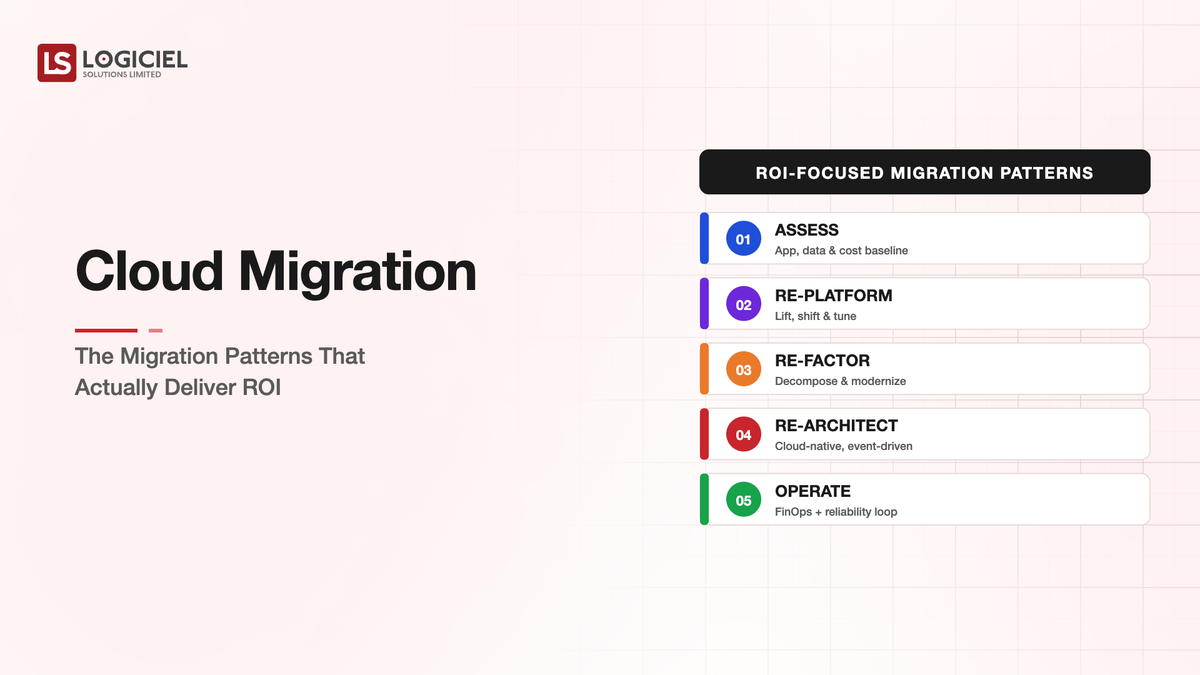 LS LOGICIEL
SOLUTIONS LIMITED

Cloud Migration

The Migration Patterns That Actually Deliver ROI

ROI-FOCUSED MIGRATION PATTERNS

01 ASSESS
App, data & cost baseline

02 RE-PLATFORM
Lift, shift & tune

03 RE-FACTOR
Decompose & modernize

04 RE-ARCHITECT
Cloud-native, event-driven

05 OPERATE
FinOps + reliability loop